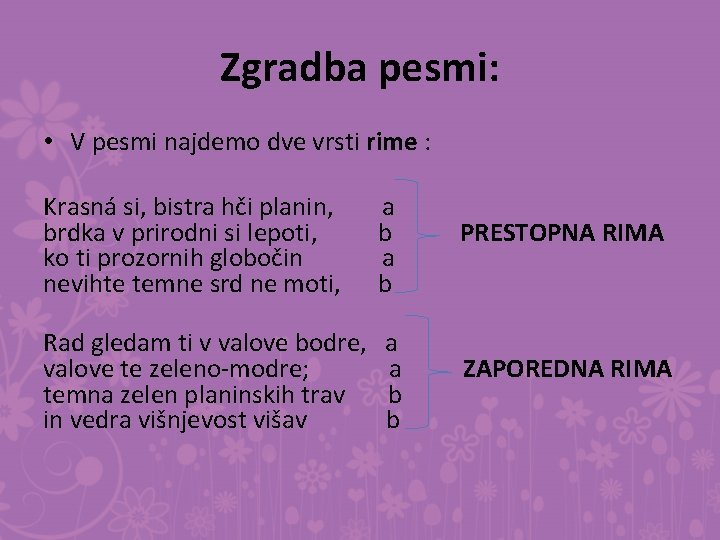 Zgradba pesmi:

• V pesmi najdemo dve vrsti rime :

Krasná si, bistra hči planin, a
brdka v prirodni si lepoti, b
ko ti prozornih globočin a
nevihte temne srd ne moti, b

PRESTOPNA RIMA

Rad gledam ti v valove bodre, a
valove te zeleno-modre; a
temna zelen planinskih trav b
in vedra višnjevost višav b

ZAPOREDNA RIMA